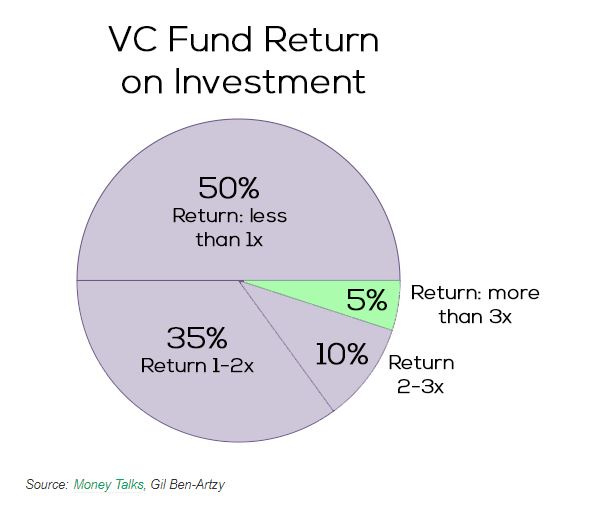 VC Fund Return on Investment

50%
Return: less than 1x

5%
Return: more than 3x

35%
Return 1-2x

10%
Return 2-3x

Source: Money Talks, Gil Ben-Artzy